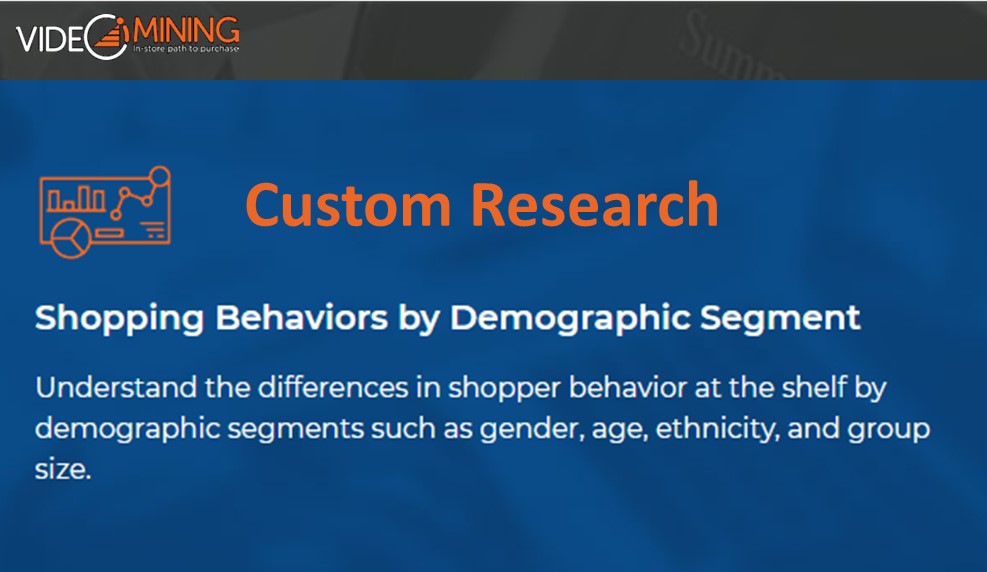 VIDEOMINING
in-store path to purchase

Custom Research

Shopping Behaviors by Demographic Segment

Understand the differences in shopper behavior at the shelf by demographic segments such as gender, age, ethnicity, and group size.